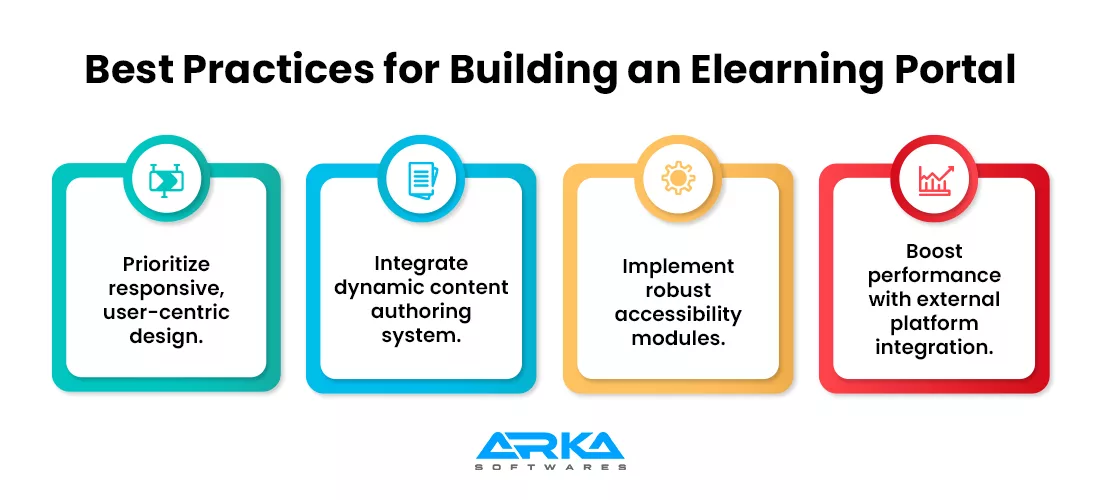 Best Practices for Building an Elearning Portal

Prioritize responsive, user-centric design.

Integrate dynamic content authoring system.

Implement robust accessibility modules.

Boost performance with external platform integration.

ARKA
SOFTWARES